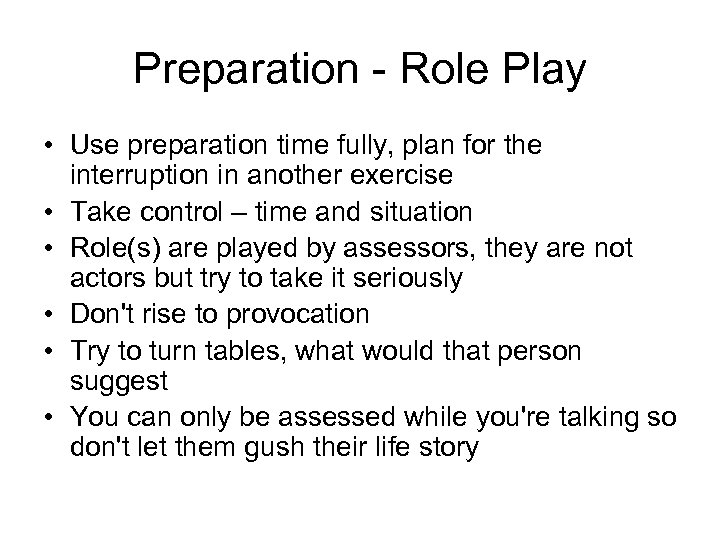 Preparation - Role Play

• Use preparation time fully, plan for the interruption in another exercise
• Take control – time and situation
• Role(s) are played by assessors, they are not actors but try to take it seriously
• Don't rise to provocation
• Try to turn tables, what would that person suggest
• You can only be assessed while you're talking so don't let them gush their life story